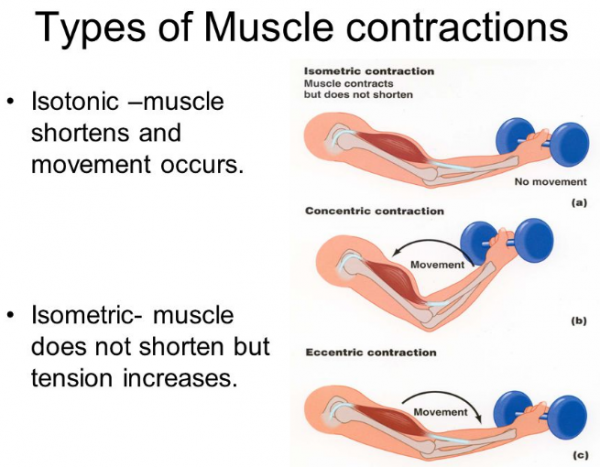 Types of Muscle contractions

• Isotonic –muscle shortens and movement occurs.

• Isometric- muscle does not shorten but tension increases.

Isometric contraction
Muscle contracts but does not shorten

No movement

(a)

Concentric contraction

Movement

(b)

Eccentric contraction

Movement

(c)